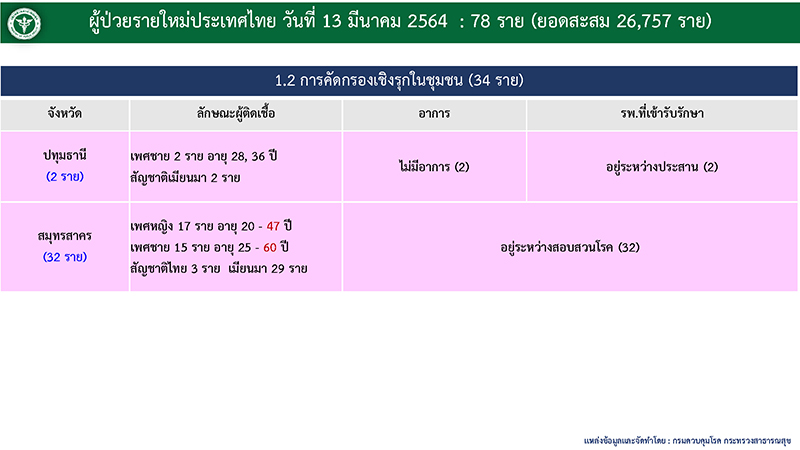 ผู้ป่วยรายใหม่ประเทศไทย วันที่ 13 มีนาคม 2564 : 78 ราย (ยอดสะสม 26,757 ราย)

1.2 การคัดกรองเชิงรุกในชุมชน (34 ราย)

| จังหวัด | ลักษณะผู้ติดเชื้อ | อาการ | รพ.ที่เข้ารับรักษา |
|---|---|---|---|
| ปทุมธานี (2 ราย) | เพศชาย 2 ราย อายุ 28, 36 ปี สัญชาติเมียนมา 2 ราย | ไม่มีอาการ (2) | อยู่ระหว่างประสาน (2) |
| สมุทรสาคร (32 ราย) | เพศหญิง 17 ราย อายุ 20 - 47 ปี เพศชาย 15 ราย อายุ 25 - 60 ปี สัญชาติไทย 3 ราย เมียนมา 29 ราย | อยู่ระหว่างสอบสวนโรค (32) | |

แหล่งข้อมูลและจัดทำโดย : กรมควบคุมโรค กระทรวงสาธารณสุข